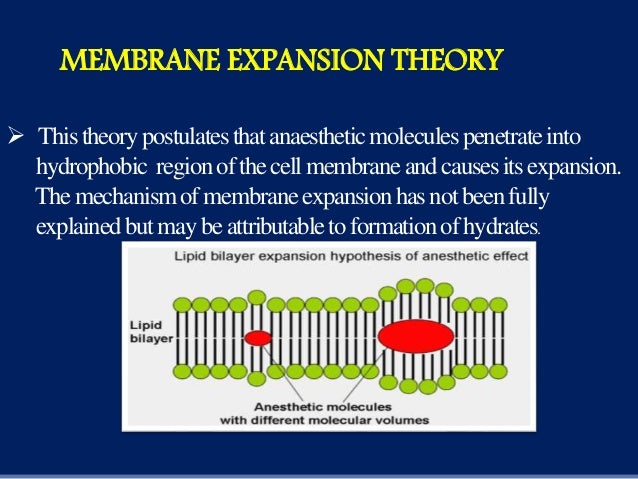 MEMBRANE EXPANSION THEORY

➢ This theory postulates that anaesthetic molecules penetrate into hydrophobic region of the cell membrane and causes its expansion. The mechanism of membrane expansion has not been fully explained but may be attributable to formation of hydrates.

Lipid bilayer expansion hypothesis of anesthetic effect

Lipid bilayer

Anesthetic molecules with different molecular volumes